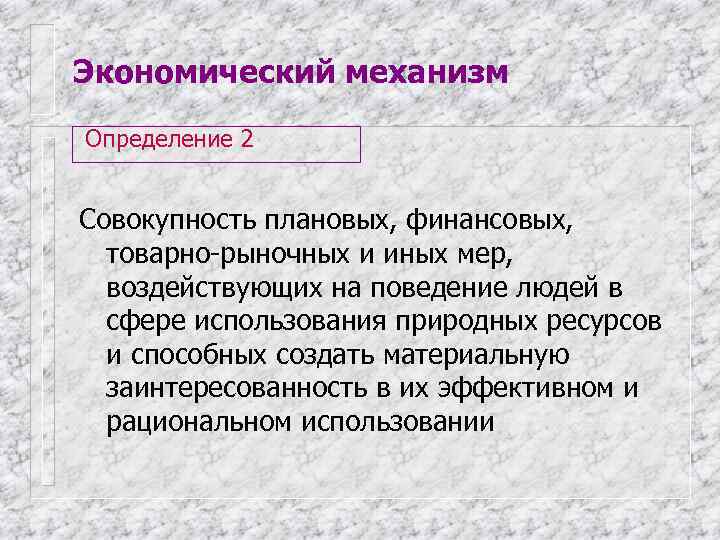 Экономический механизм

Определение 2

Совокупность плановых, финансовых, товарно-рыночных и иных мер, воздействующих на поведение людей в сфере использования природных ресурсов и способных создать материальную заинтересованность в их эффективном и рациональном использовании